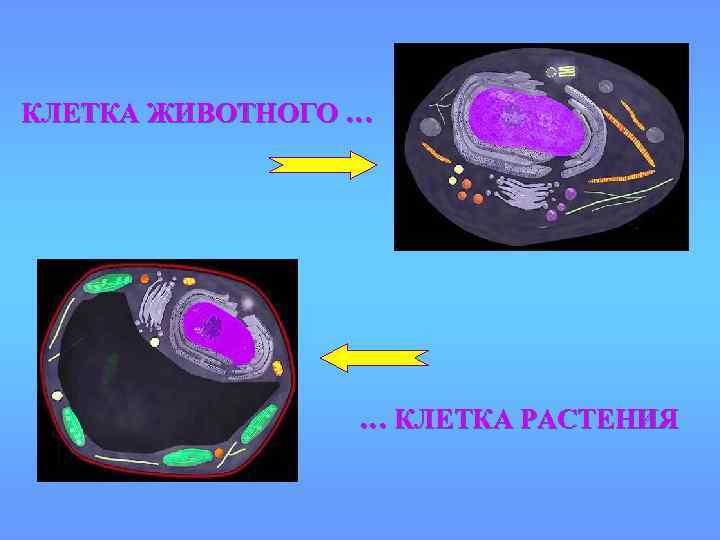 КЛЕТКА ЖИВОТНОГО …

… КЛЕТКА РАСТЕНИЯ